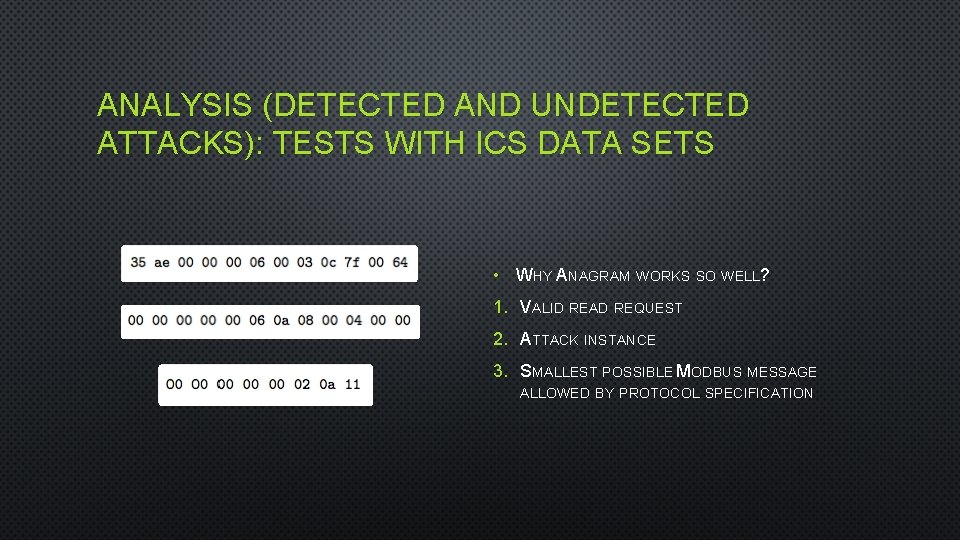 ANALYSIS (DETECTED AND UNDETECTED ATTACKS): TESTS WITH ICS DATA SETS

35 ae 00 00 00 06 00 03 0c 7f 00 64

00 00 00 00 00 06 0a 08 00 04 00 00

00 00 00 00 00 02 0a 11

• WHY ANAGRAM WORKS SO WELL?
1. VALID READ REQUEST
2. ATTACK INSTANCE
3. SMALLEST POSSIBLE MODBUS MESSAGE ALLOWED BY PROTOCOL SPECIFICATION